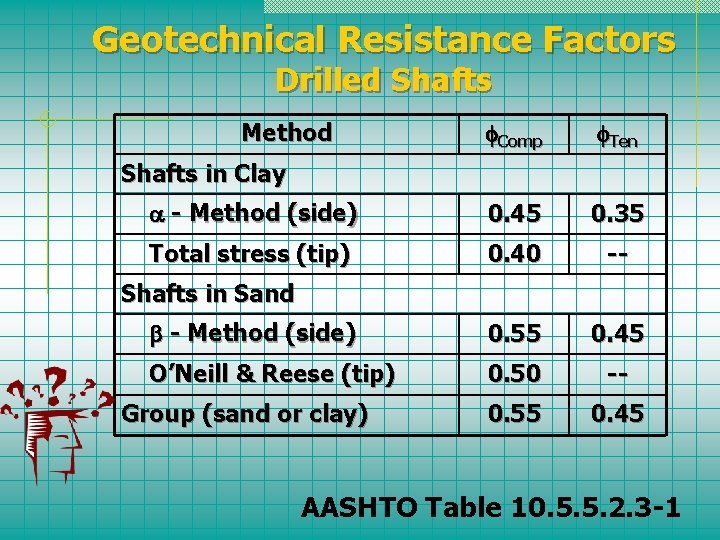 Geotechnical Resistance Factors
Drilled Shafts

| Method | $\phi_{Comp}$ | $\phi_{Ten}$ |
|---|---|---|
| Shafts in Clay | | |
| $\alpha$ - Method (side) | 0.45 | 0.35 |
| Total stress (tip) | 0.40 | -- |
| Shafts in Sand | | |
| $\beta$ - Method (side) | 0.55 | 0.45 |
| O'Neill & Reese (tip) | 0.50 | -- |
| Group (sand or clay) | 0.55 | 0.45 |

AASHTO Table 10.5.5.2.3-1